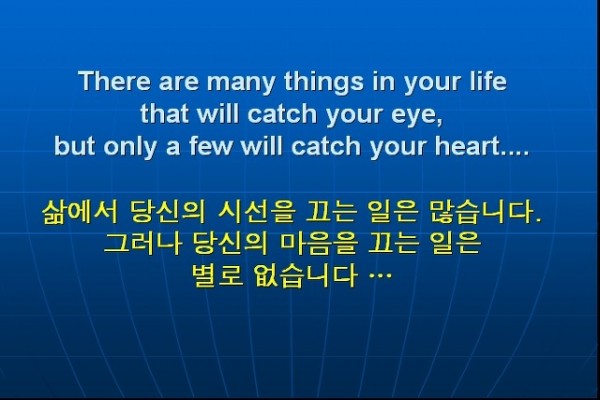 There are many things in your life that will catch your eye, but only a few will catch your heart....

삶에서 당신의 시선을 끄는 일은 많습니다. 그러나 당신의 마음을 끄는 일은 별로 없습니다 …